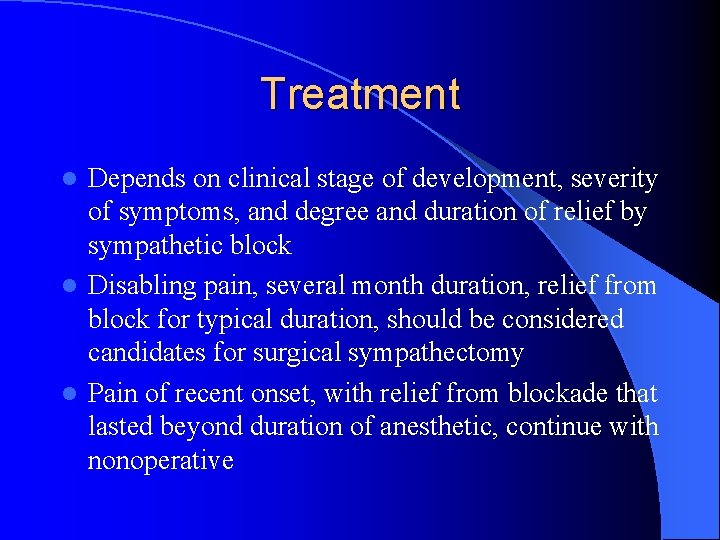 Treatment

- Depends on clinical stage of development, severity of symptoms, and degree and duration of relief by sympathetic block
- Disabling pain, several month duration, relief from block for typical duration, should be considered candidates for surgical sympathectomy
- Pain of recent onset, with relief from blockade that lasted beyond duration of anesthetic, continue with nonoperative